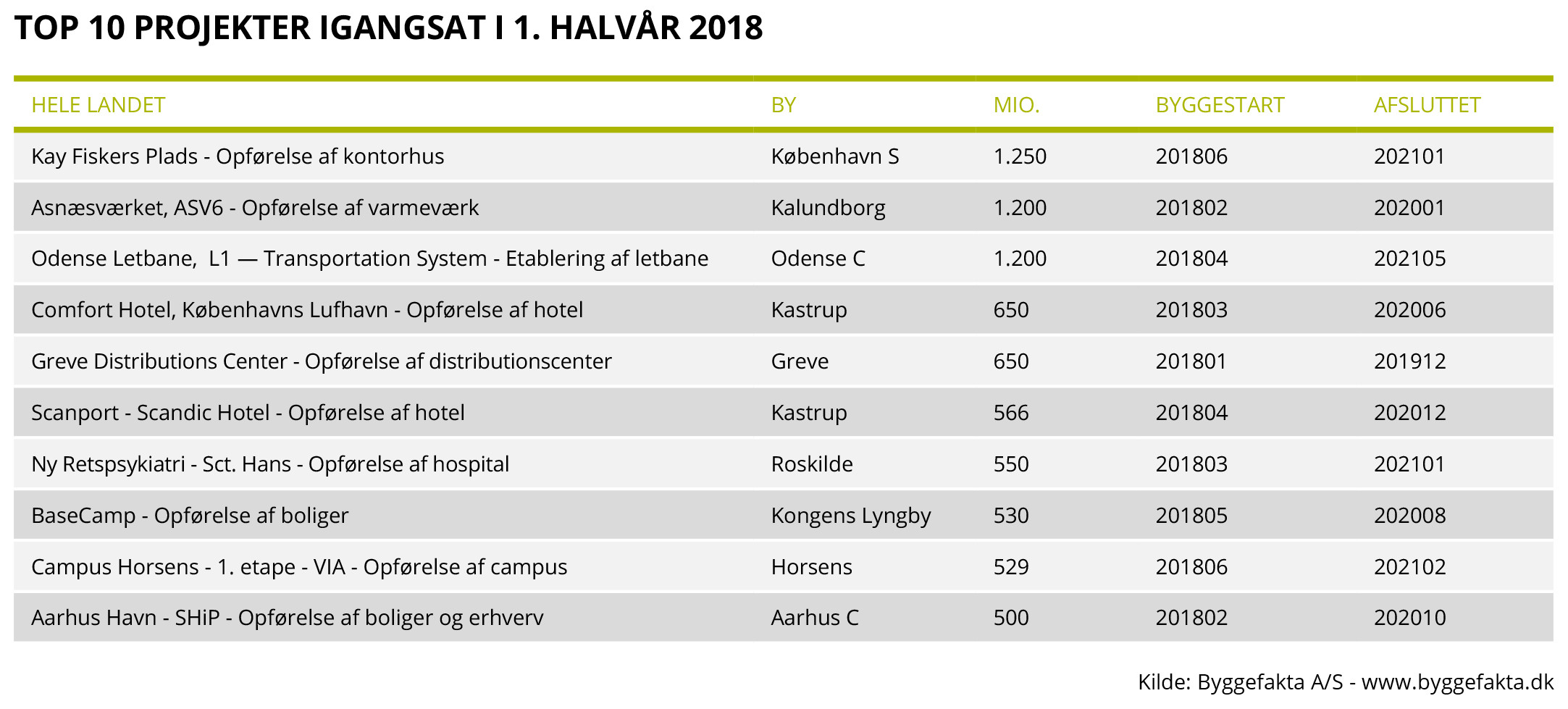 TOP 10 PROJEKTER IGANGSAT I 1. HALVÅR 2018

| HELE LANDET | BY | MIO. | BYGGESTART | AFSLUTTET |
|---|---|---|---|---|
| Kay Fiskers Plads - Opførelse af kontorhus | København S | 1.250 | 201806 | 202101 |
| Asnæsværket, ASV6 - Opførelse af varmeværk | Kalundborg | 1.200 | 201802 | 202001 |
| Odense Letbane, L1 — Transportation System - Etablering af letbane | Odense C | 1.200 | 201804 | 202105 |
| Comfort Hotel, Københavns Lufhavn - Opførelse af hotel | Kastrup | 650 | 201803 | 202006 |
| Greve Distributions Center - Opførelse af distributionscenter | Greve | 650 | 201801 | 201912 |
| Scanport - Scandic Hotel - Opførelse af hotel | Kastrup | 566 | 201804 | 202012 |
| Ny Retspsykiatri - Sct. Hans - Opførelse af hospital | Roskilde | 550 | 201803 | 202101 |
| BaseCamp - Opførelse af boliger | Kongens Lyngby | 530 | 201805 | 202008 |
| Campus Horsens - 1. etape - VIA - Opførelse af campus | Horsens | 529 | 201806 | 202102 |
| Aarhus Havn - SHiP - Opførelse af boliger og erhverv | Aarhus C | 500 | 201802 | 202010 |

Kilde: Byggefakta A/S - www.byggefakta.dk